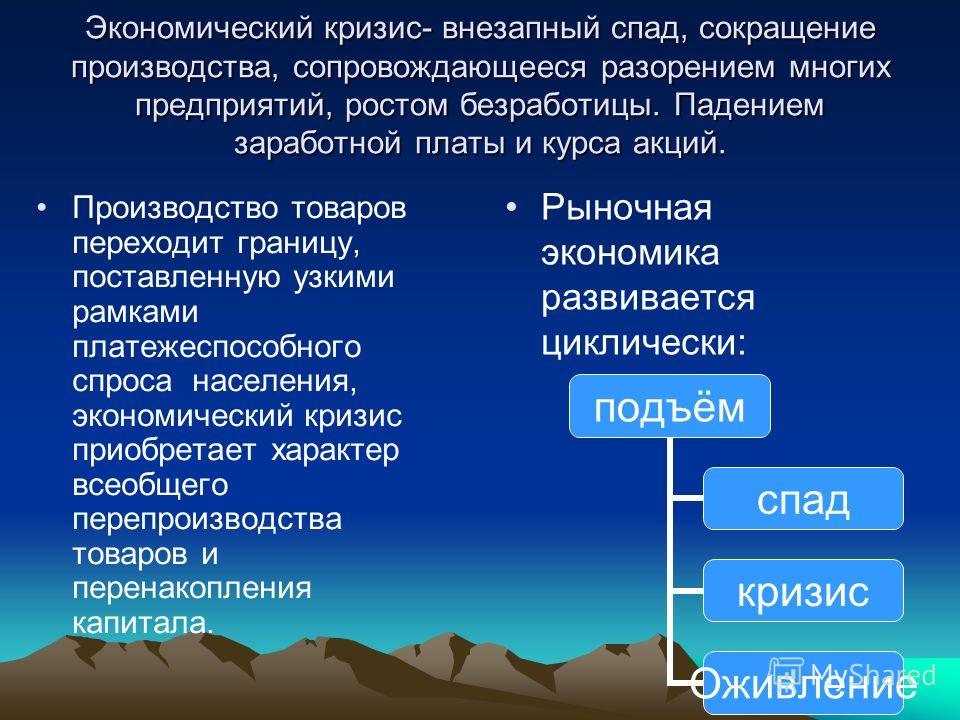 Экономический кризис- внезапный спад, сокращение производства, сопровождающееся разорением многих предприятий, ростом безработицы. Падением заработной платы и курса акций.

• Производство товаров переходит границу, поставленную узкими рамками платежеспособного спроса населения, экономический кризис приобретает характер всеобщего перепроизводства товаров и перенакопления капитала.

• Рыночная экономика развивается циклически:

подъём

спад

кризис

Оживление

MyShared